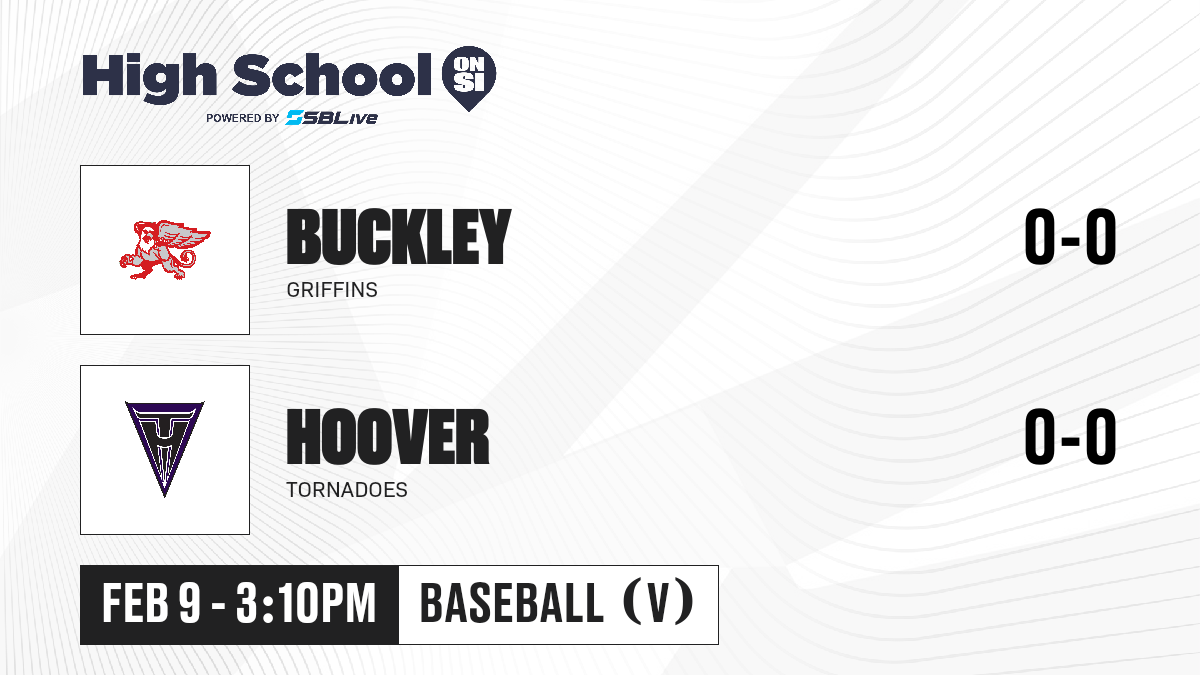 High School ON SI
POWERED BY SBLive

BUCKLEY
GRIFFINS
0-0

HOOVER
TORNADOES
0-0

FEB 9 - 3:10PM
BASEBALL (V)